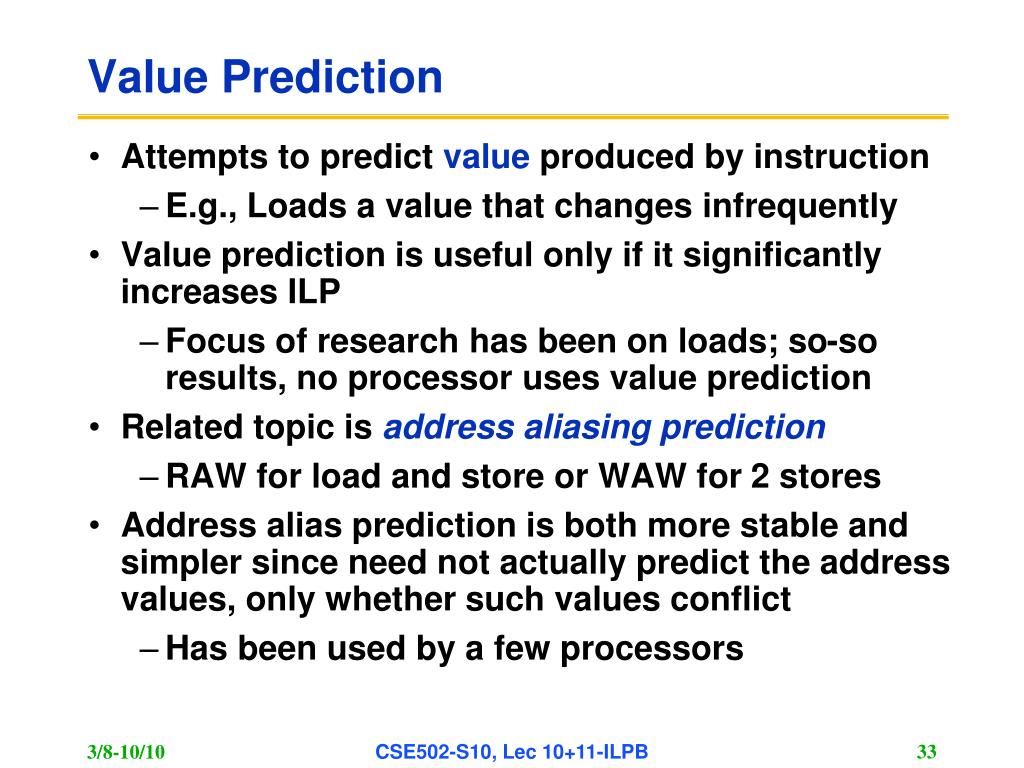 Value Prediction

• Attempts to predict value produced by instruction
– E.g., Loads a value that changes infrequently
• Value prediction is useful only if it significantly increases ILP
– Focus of research has been on loads; so-so results, no processor uses value prediction
• Related topic is address aliasing prediction
– RAW for load and store or WAW for 2 stores
• Address alias prediction is both more stable and simpler since need not actually predict the address values, only whether such values conflict
– Has been used by a few processors

3/8-10/10
CSE502-S10, Lec 10+11-ILPB
33